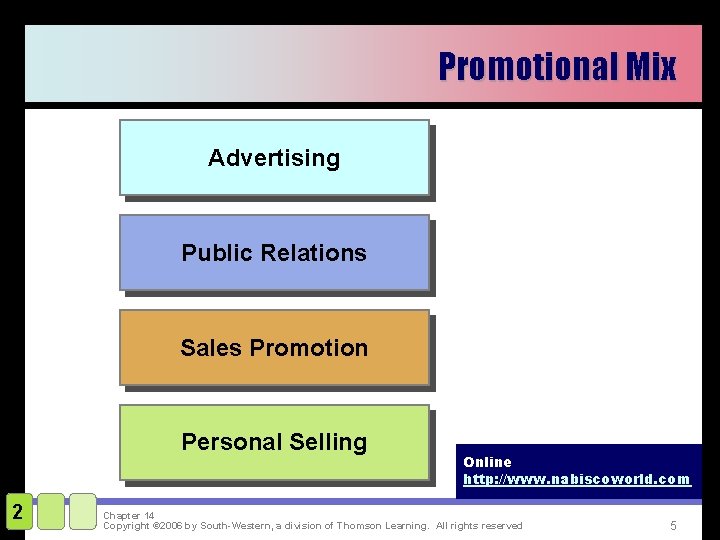 Promotional Mix

Advertising

Public Relations

Sales Promotion

Personal Selling

Online
http://www.nabiscoworld.com

2

Chapter 14
Copyright ©2006 by South-Western, a division of Thomson Learning. All rights reserved

5